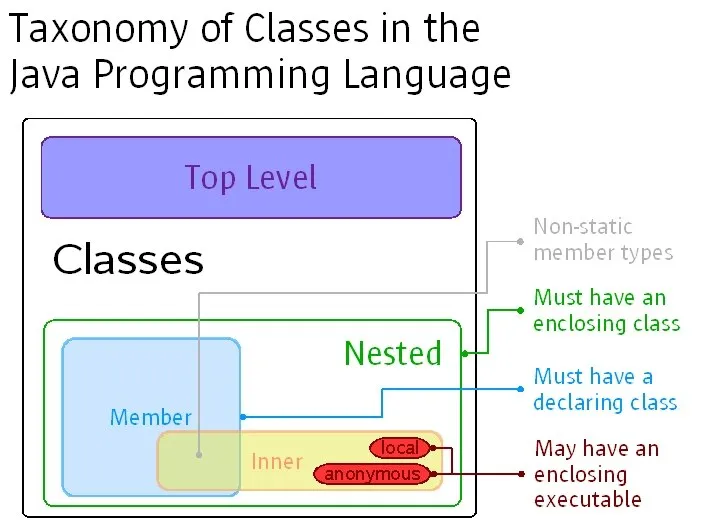 Taxonomy of Classes in the Java Programming Language

Top Level

Classes

Nested

Member

Inner

local

anonymous

Non-static member types

Must have an enclosing class

Must have a declaring class

May have an enclosing executable